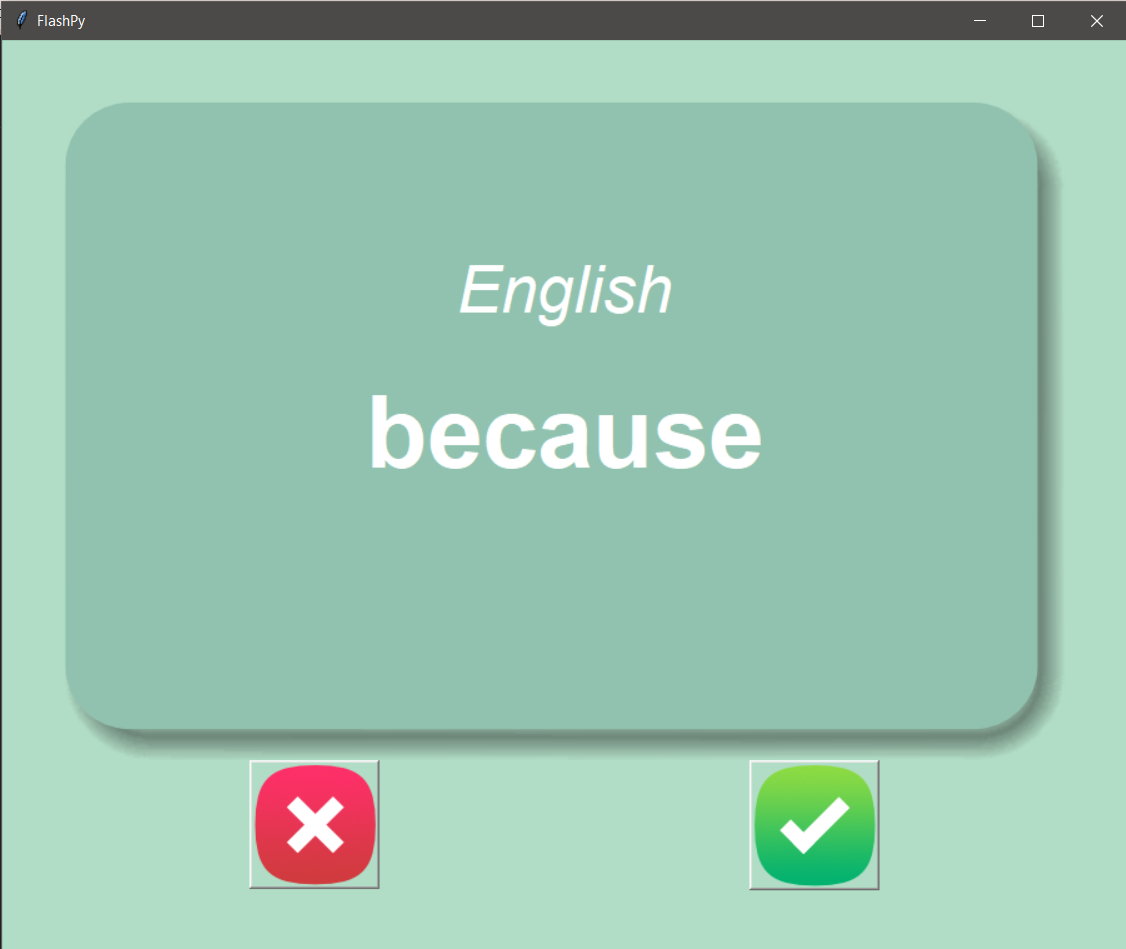 FlashPy

English

because